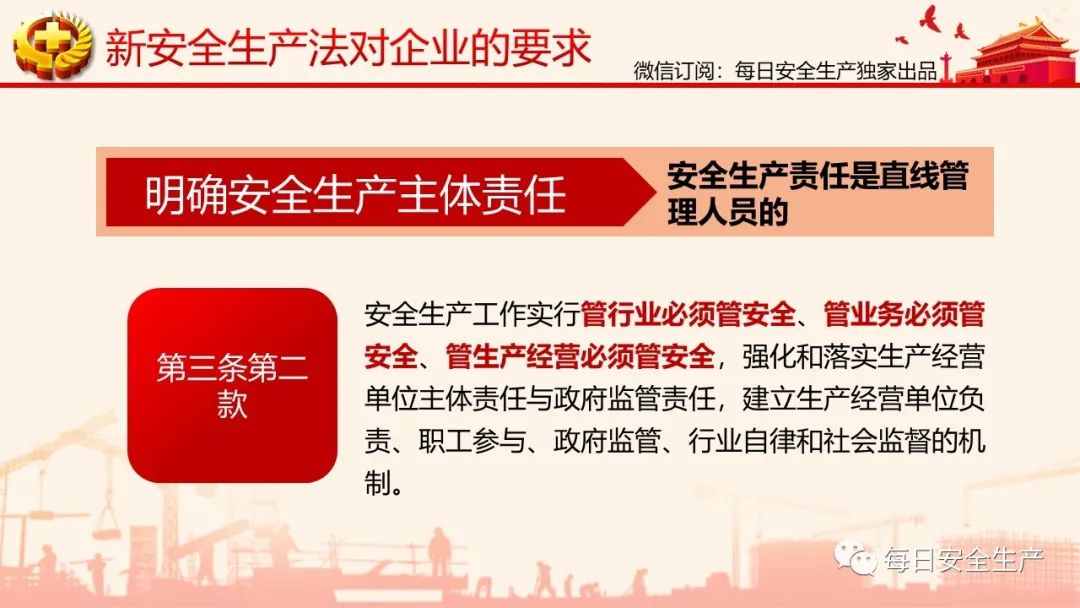 新安全生产法对企业的要求

微信订阅：每日安全生产独家出品

明确安全生产主体责任

安全生产责任是直线管理人员的

第三条第二款

安全生产工作实行管行业必须管安全、管业务必须管安全、管生产经营必须管安全，强化和落实生产经营单位主体责任与政府监管责任，建立生产经营单位负责、职工参与、政府监管、行业自律和社会监督的机制。

每日安全生产